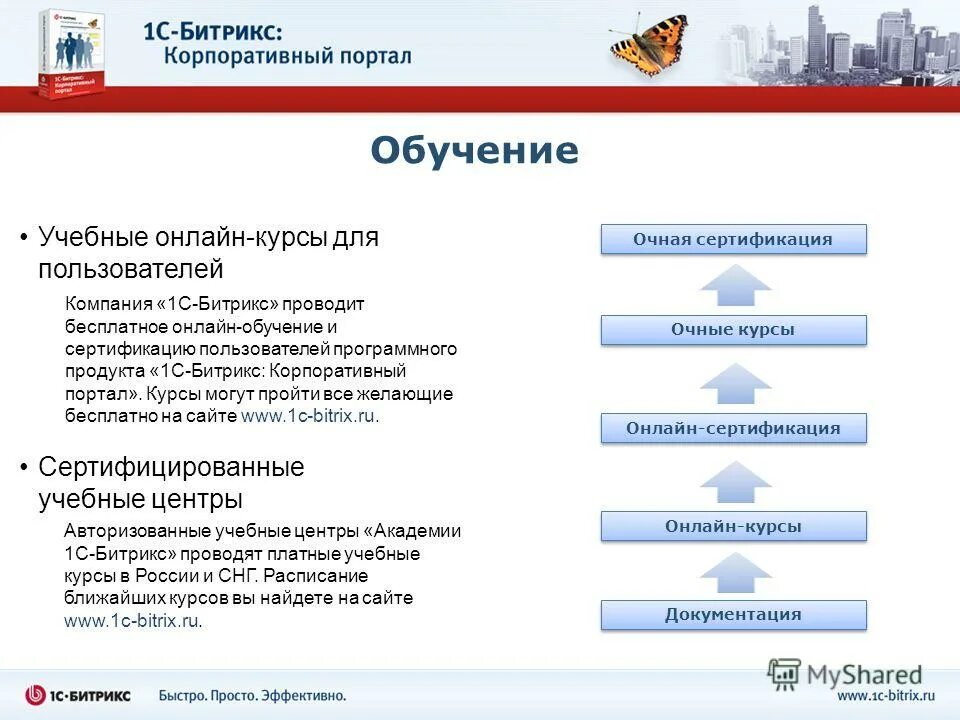 1С-Битрикс: Корпоративный портал

1С-Битрикс: Корпоративный портал

Обучение

• Учебные онлайн-курсы для пользователей

Компания «1С-Битрикс» проводит бесплатное онлайн-обучение и сертификацию пользователей программного продукта «1С-Битрикс: Корпоративный портал». Курсы могут пройти все желающие бесплатно на сайте www.1c-bitrix.ru.

• Сертифицированные учебные центры

Авторизованные учебные центры «Академии 1С-Битрикс» проводят платные учебные курсы в России и СНГ. Расписание ближайших курсов вы найдете на сайте www.1c-bitrix.ru.

Очная сертификация

Очные курсы

Онлайн-сертификация

Онлайн-курсы

Документация

1С-БИТРИКС Быстро. Просто. Эффективно.

MyShared

www.1c-bitrix.ru